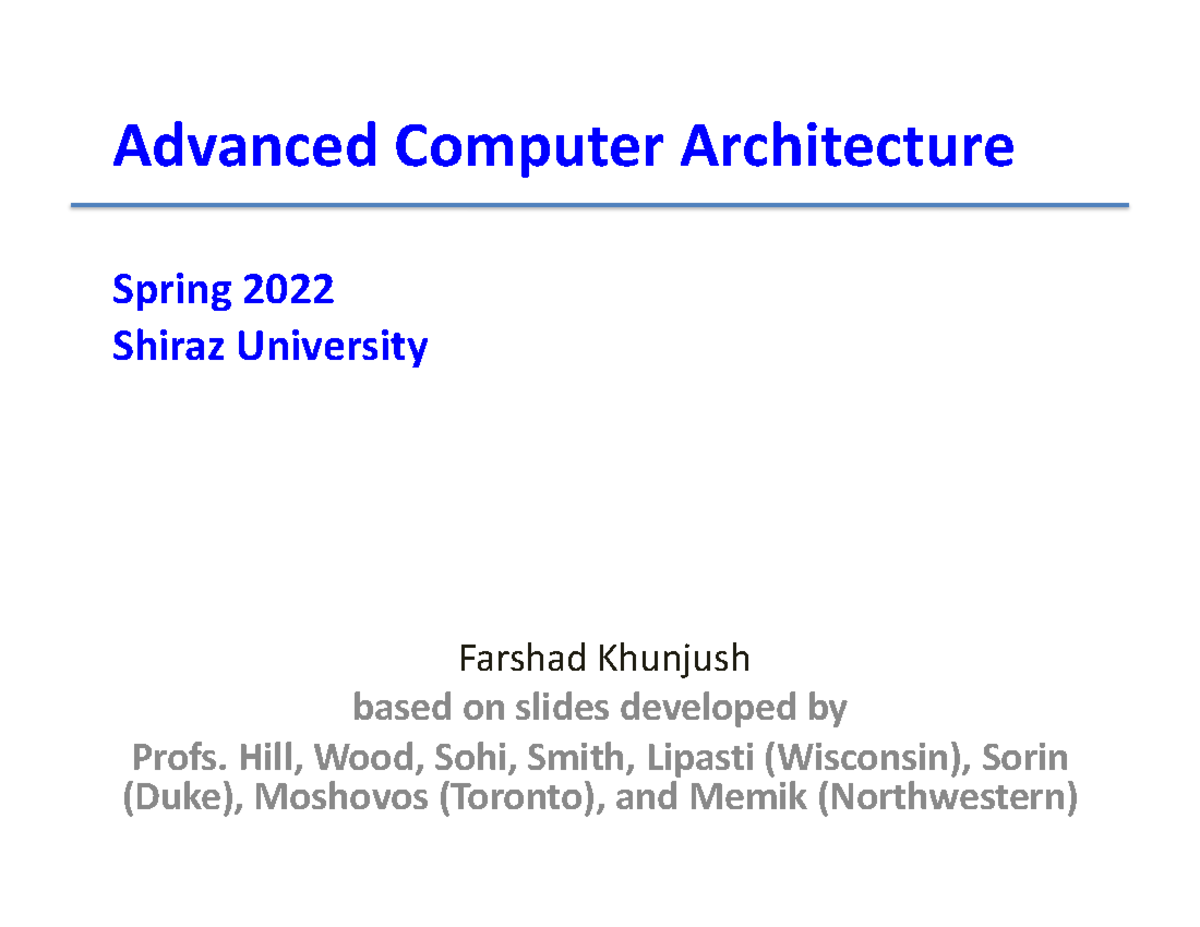 Advanced Computer Architecture

Spring 2022
Shiraz University

Farshad Khunjush
based on slides developed by
Profs. Hill, Wood, Sohi, Smith, Lipasti (Wisconsin), Sorin (Duke), Moshovos (Toronto), and Memik (Northwestern)